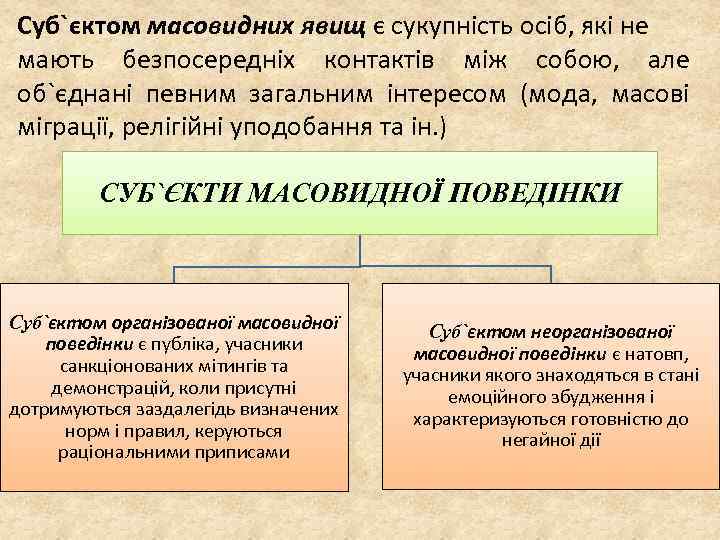 Суб`єктом масовидних явищ є сукупність осіб, які не мають безпосередніх контактів між собою, але об`єднані певним загальним інтересом (мода, масові міграції, релігійні уподобання та ін.)

СУБ`ЄКТИ МАСОВИДНОЇ ПОВЕДІНКИ

Суб`єктом організованої масовидної поведінки є публіка, учасники санкціонованих мітингів та демонстрацій, коли присутні дотримуються заздалегідь визначених норм і правил, керуються раціональними приписами

Суб`єктом неорганізованої масовидної поведінки є натовп, учасники якого знаходяться в стані емоційного збудження і характеризуються готовністю до негайної дії